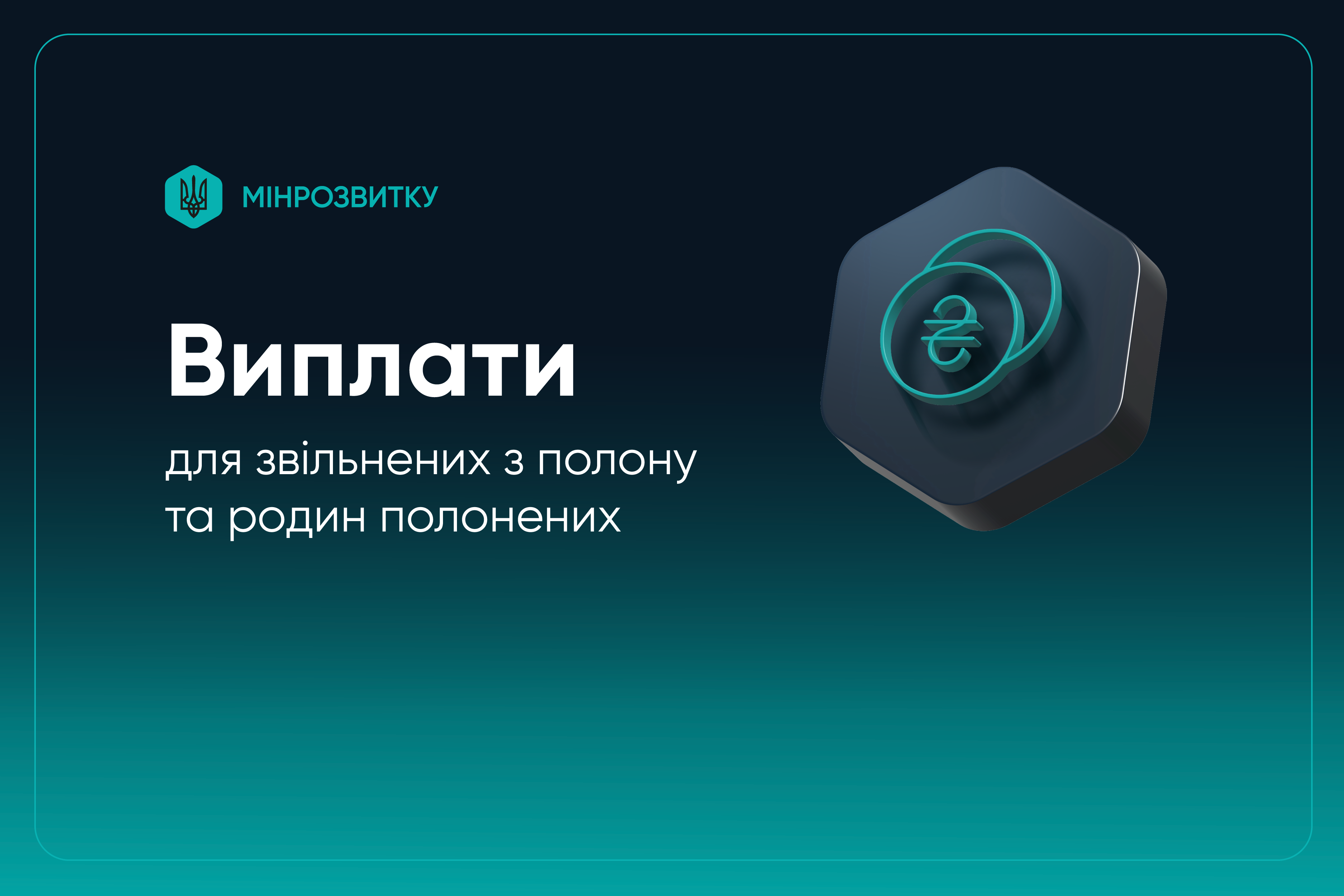 МІНРОЗВИТКУ

Виплати

для звільнених з полону та родин полонених

₴